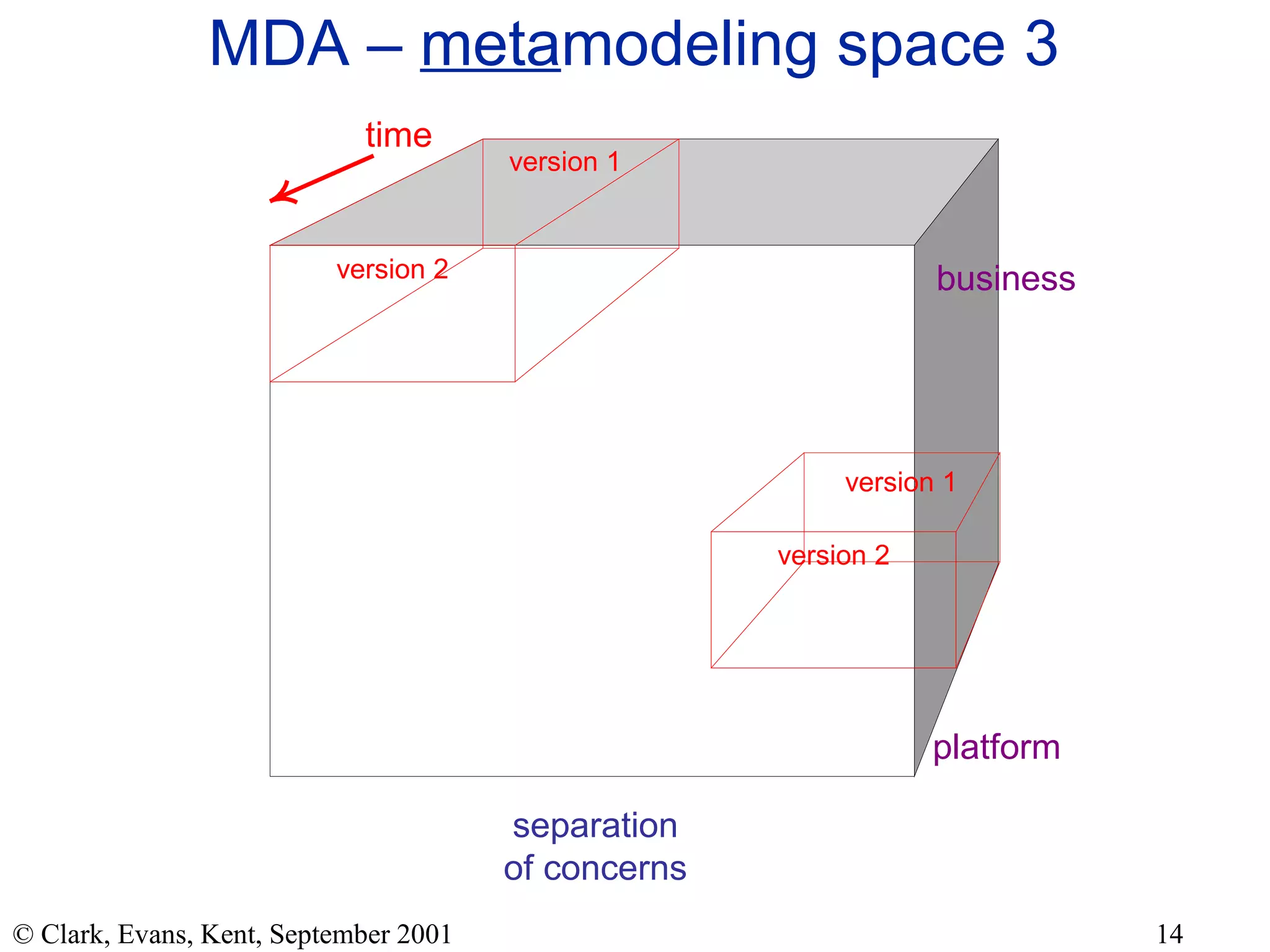 MDA – metamodeling space 3

time

version 1

version 2

business

version 1

version 2

platform

separation
of concerns

© Clark, Evans, Kent, September 2001

14